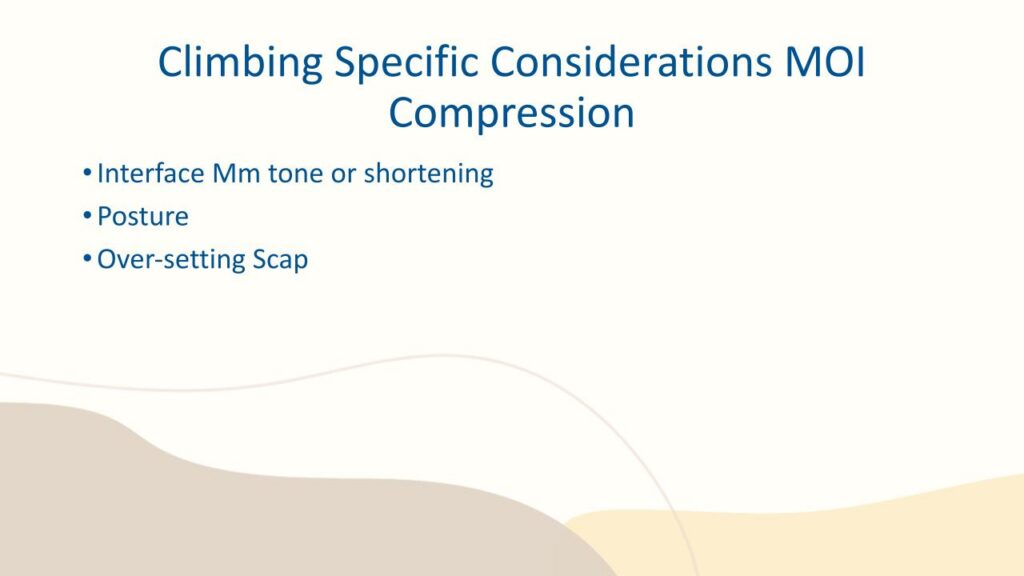 Climbing Specific Considerations MOI Compression

• Interface Mm tone or shortening
• Posture
• Over-setting Scap